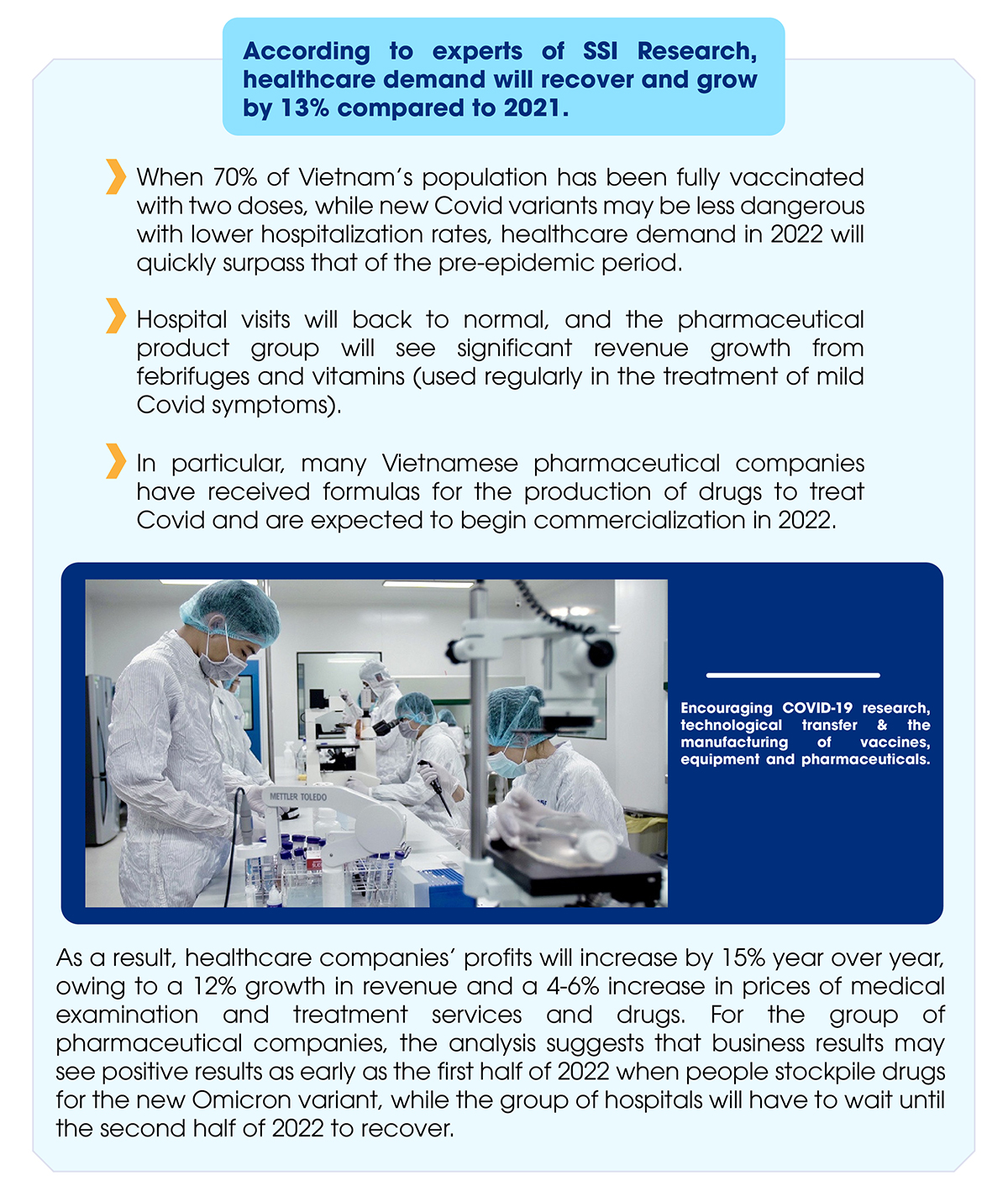 According to experts of SSI Research, healthcare demand will recover and grow by 13% compared to 2021.

When 70% of Vietnam's population has been fully vaccinated with two doses, while new Covid variants may be less dangerous with lower hospitalization rates, healthcare demand in 2022 will quickly surpass that of the pre-epidemic period.

Hospital visits will back to normal, and the pharmaceutical product group will see significant revenue growth from febrifuges and vitamins (used regularly in the treatment of mild Covid symptoms).

In particular, many Vietnamese pharmaceutical companies have received formulas for the production of drugs to treat Covid and are expected to begin commercialization in 2022.

METTLER TOLEDO

Encouraging COVID-19 research, technological transfer & the manufacturing of vaccines, equipment and pharmaceuticals.

As a result, healthcare companies' profits will increase by 15% year over year, owing to a 12% growth in revenue and a 4-6% increase in prices of medical examination and treatment services and drugs. For the group of pharmaceutical companies, the analysis suggests that business results may see positive results as early as the first half of 2022 when people stockpile drugs for the new Omicron variant, while the group of hospitals will have to wait until the second half of 2022 to recover.